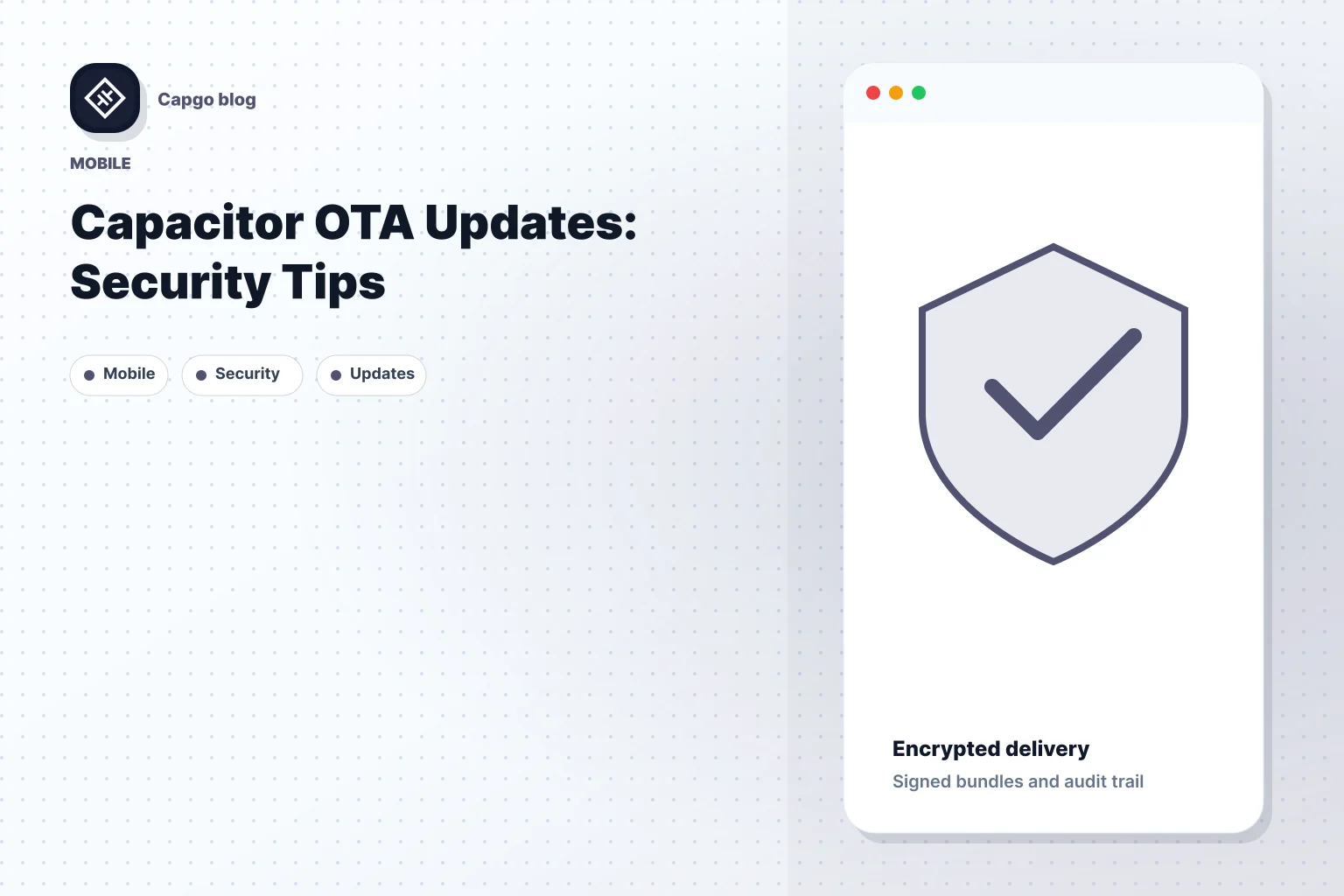 Capgo blog

MOBILE

Capacitor OTA Updates: Security Tips

Mobile
Security
Updates

Encrypted delivery

Signed bundles and audit trail